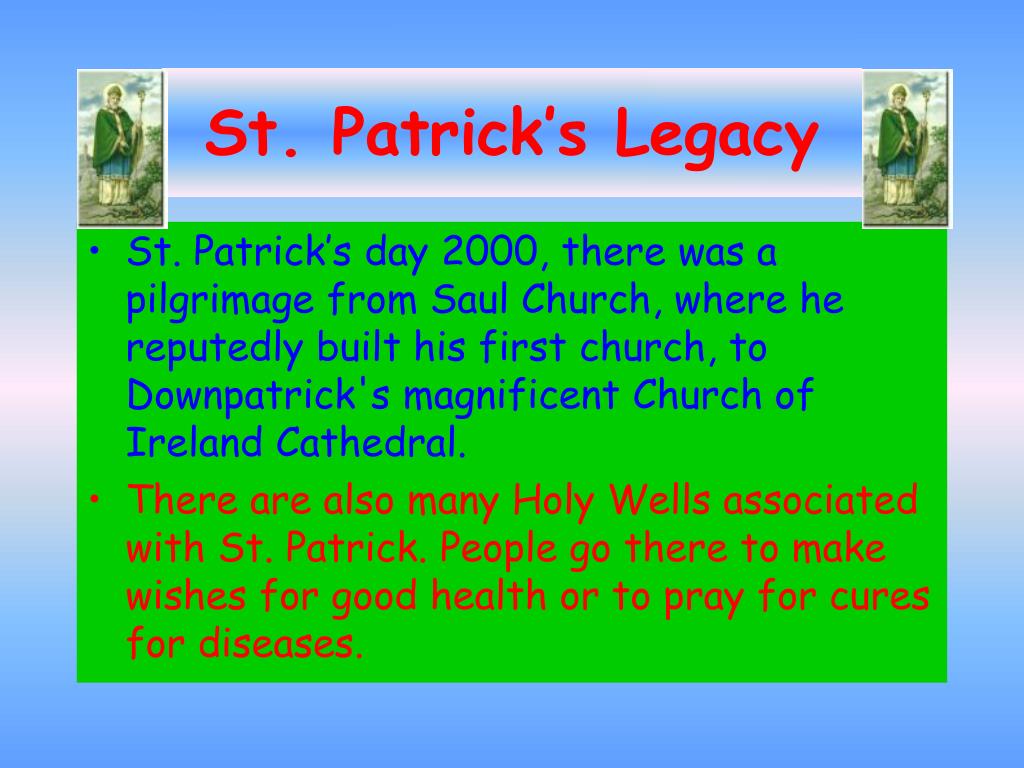 St. Patrick’s Legacy

• St. Patrick’s day 2000, there was a pilgrimage from Saul Church, where he reputedly built his first church, to Downpatrick's magnificent Church of Ireland Cathedral.

• There are also many Holy Wells associated with St. Patrick. People go there to make wishes for good health or to pray for cures for diseases.